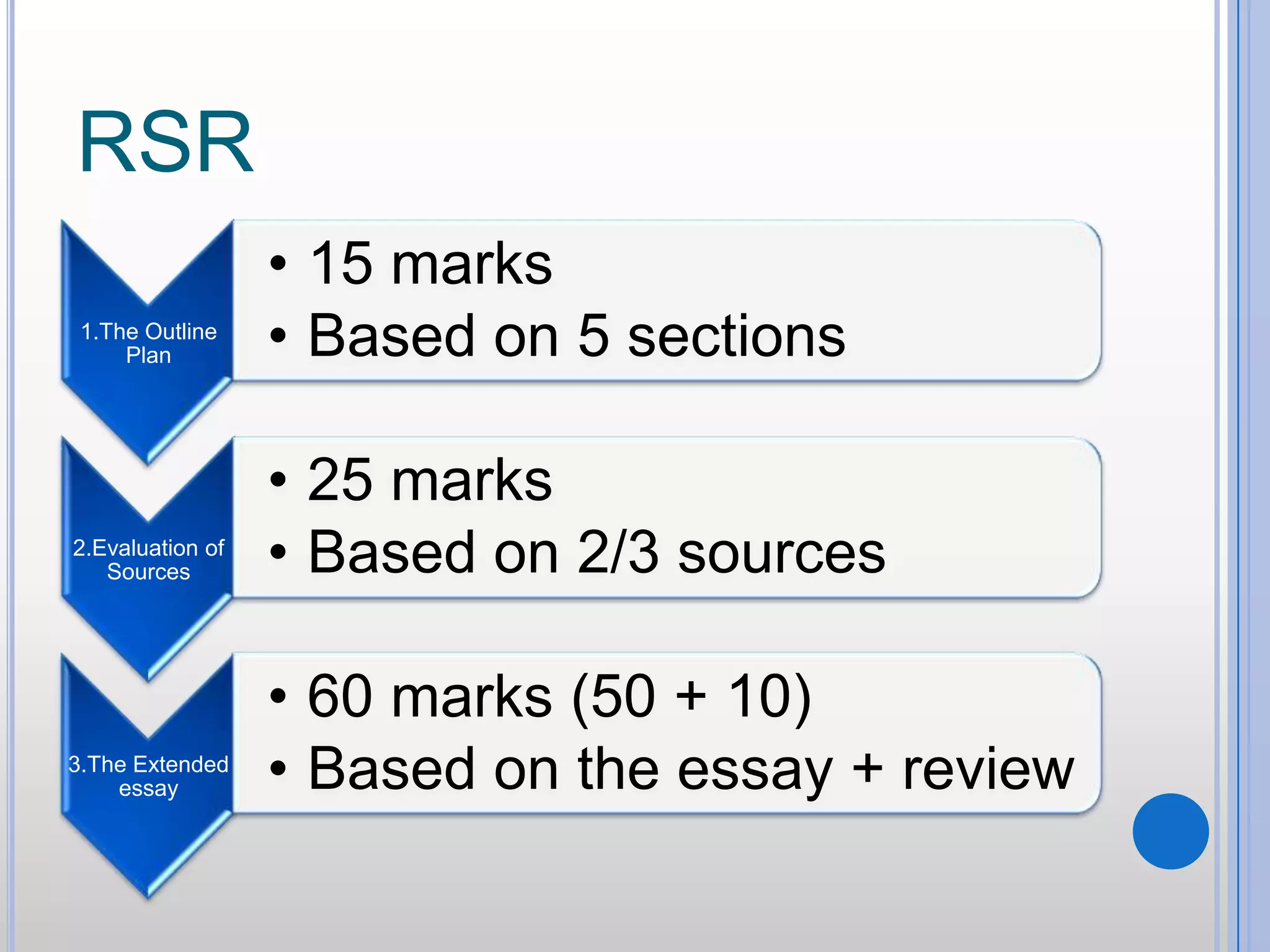 RSR

1.The Outline Plan

• 15 marks
• Based on 5 sections

2.Evaluation of Sources

• 25 marks
• Based on 2/3 sources

3.The Extended essay

• 60 marks (50 + 10)
• Based on the essay + review